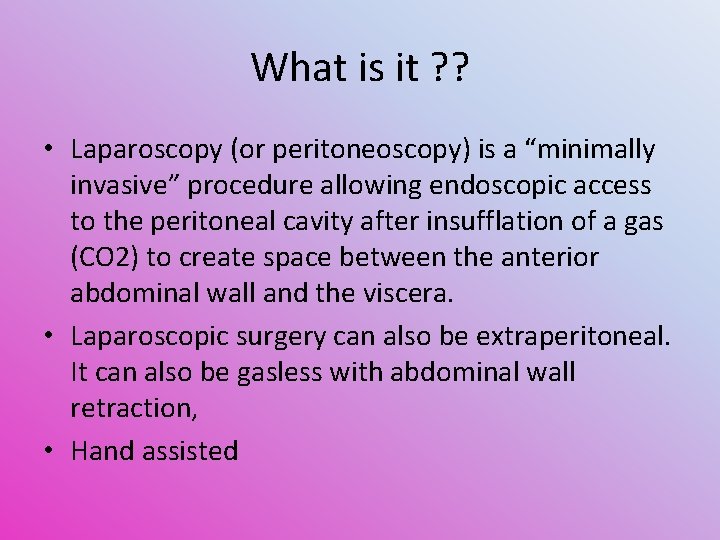 What is it ??

• Laparoscopy (or peritoneoscopy) is a “minimally invasive” procedure allowing endoscopic access to the peritoneal cavity after insufflation of a gas (CO2) to create space between the anterior abdominal wall and the viscera.

• Laparoscopic surgery can also be extraperitoneal. It can also be gasless with abdominal wall retraction,

• Hand assisted